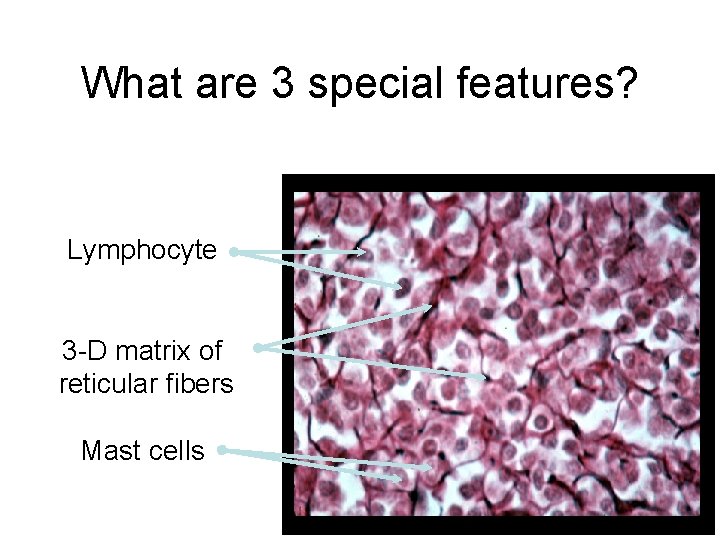 What are 3 special features?

Lymphocyte

3-D matrix of reticular fibers

Mast cells